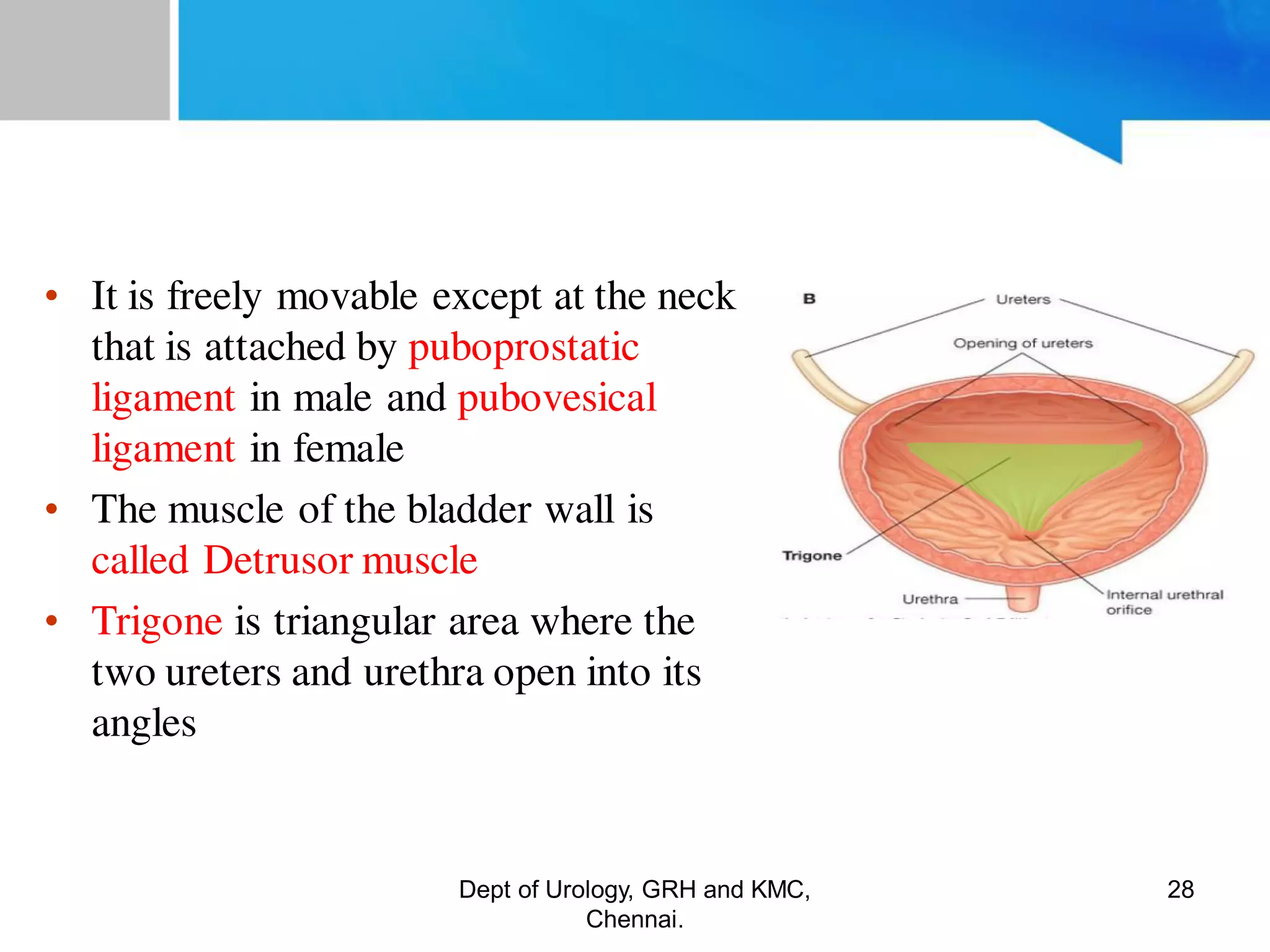 • It is freely movable except at the neck that is attached by puboprostatic ligament in male and pubovesical ligament in female

• The muscle of the bladder wall is called Detrusor muscle

• Trigone is triangular area where the two ureters and urethra open into its angles

B

Ureters

Opening of ureters

Trigone

Urethra

Internal urethral orifice

Dept of Urology, GRH and KMC, Chennai.

28